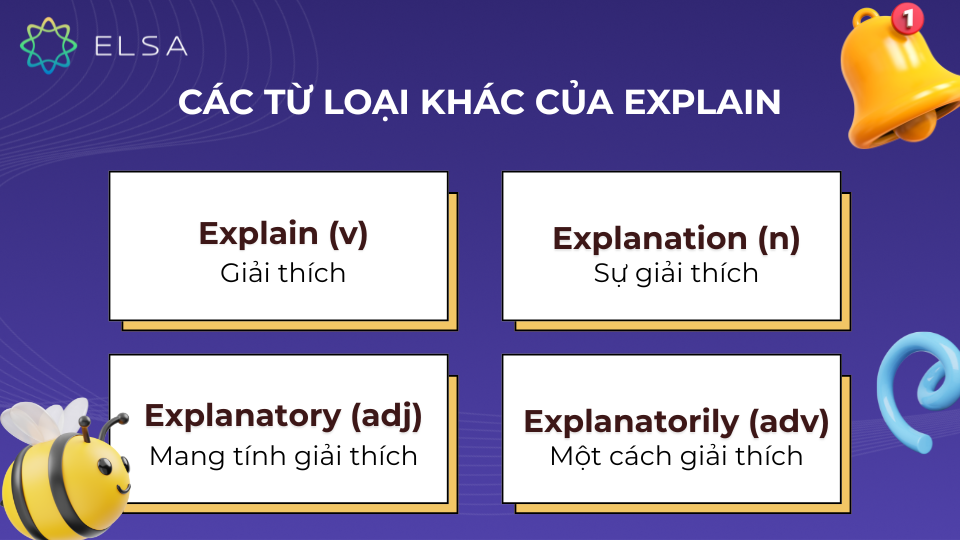 ELSA

1

CÁC TỪ LOẠI KHÁC CỦA EXPLAIN

Explain (v)
Giải thích

Explanation (n)
Sự giải thích

Explanatory (adj)
Mang tính giải thích

Explanatorily (adv)
Một cách giải thích